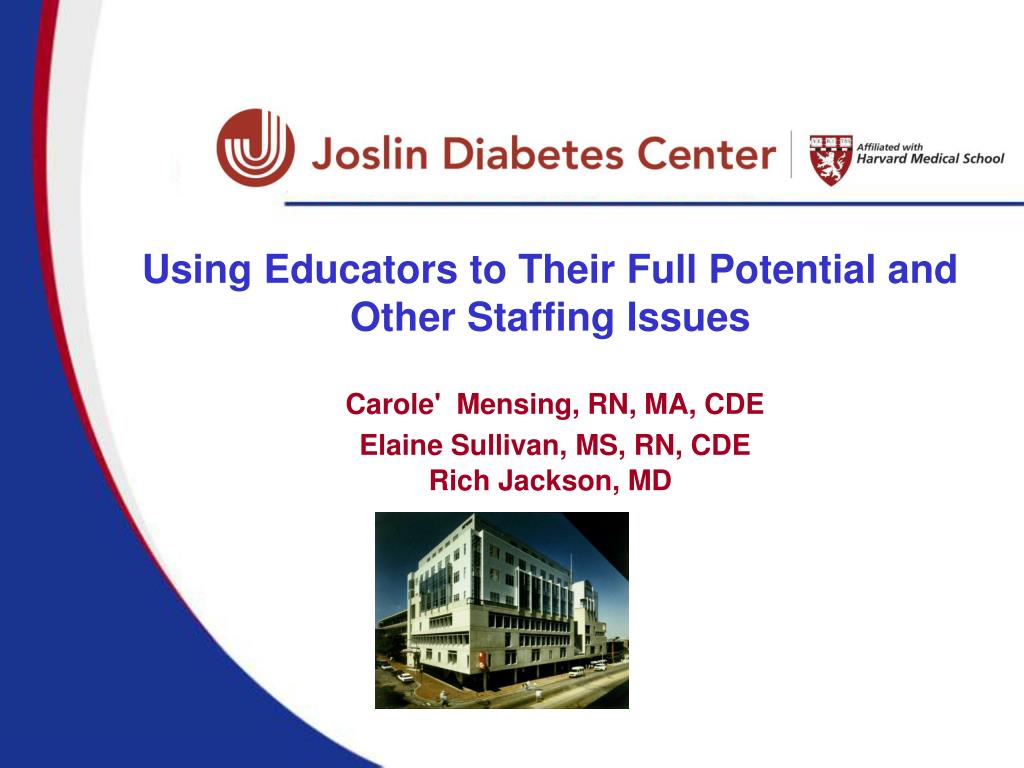 Joslin Diabetes Center

Affiliated with Harvard Medical School

Using Educators to Their Full Potential and Other Staffing Issues

Carole' Mensing, RN, MA, CDE
Elaine Sullivan, MS, RN, CDE
Rich Jackson, MD